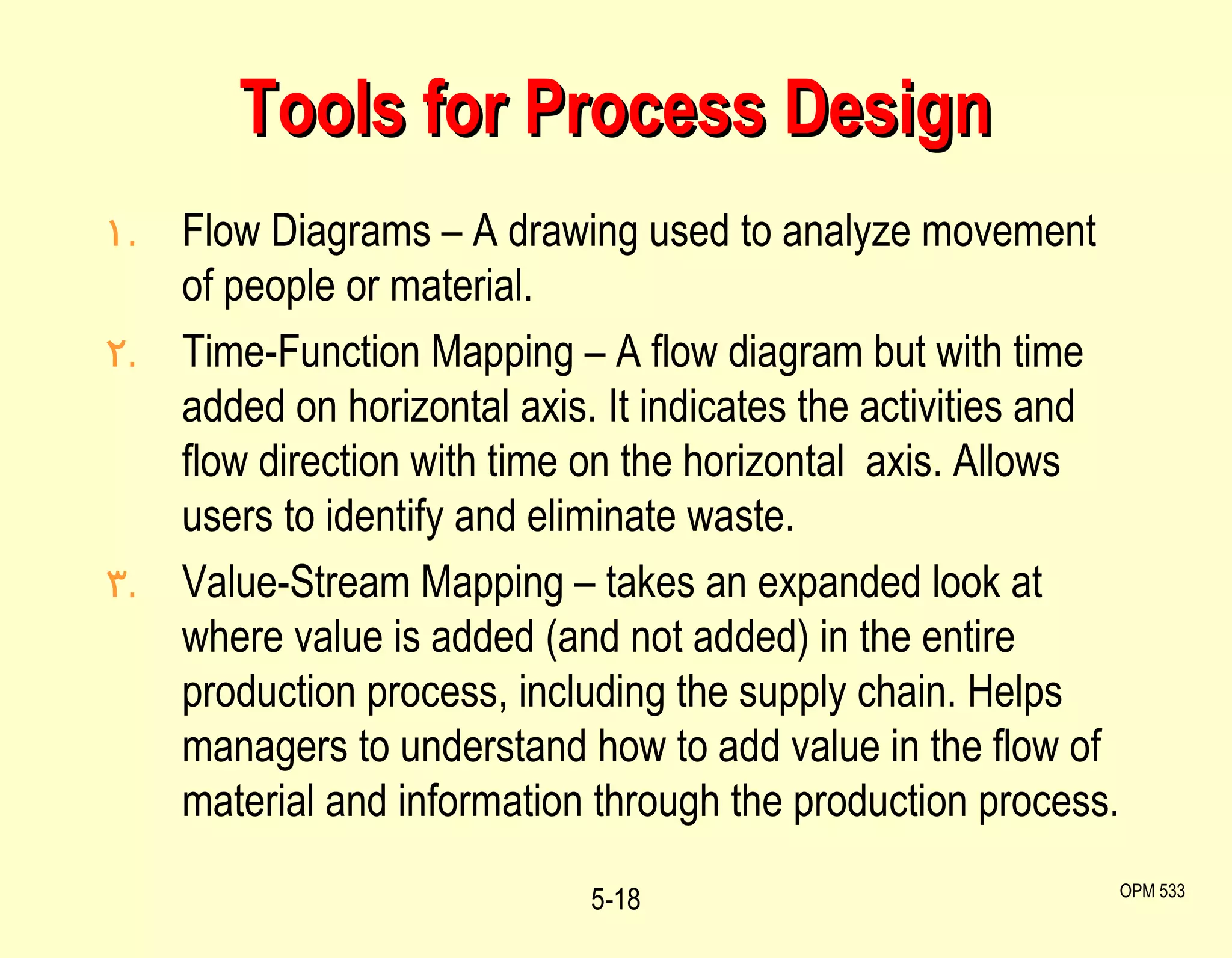 Tools for Process Design

١. Flow Diagrams – A drawing used to analyze movement of people or material.

٢. Time-Function Mapping – A flow diagram but with time added on horizontal axis. It indicates the activities and flow direction with time on the horizontal axis. Allows users to identify and eliminate waste.

٣. Value-Stream Mapping – takes an expanded look at where value is added (and not added) in the entire production process, including the supply chain. Helps managers to understand how to add value in the flow of material and information through the production process.

5-18

OPM 533